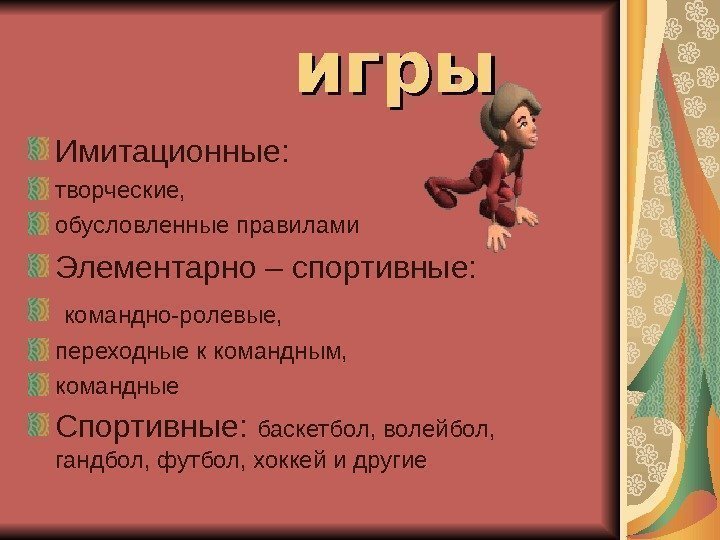 игры

Имитационные:

творческие,

обусловленные правилами

Элементарно – спортивные:

командно-ролевые,

переходные к командным,

командные

Спортивные: баскетбол, волейбол, гандбол, футбол, хоккей и другие